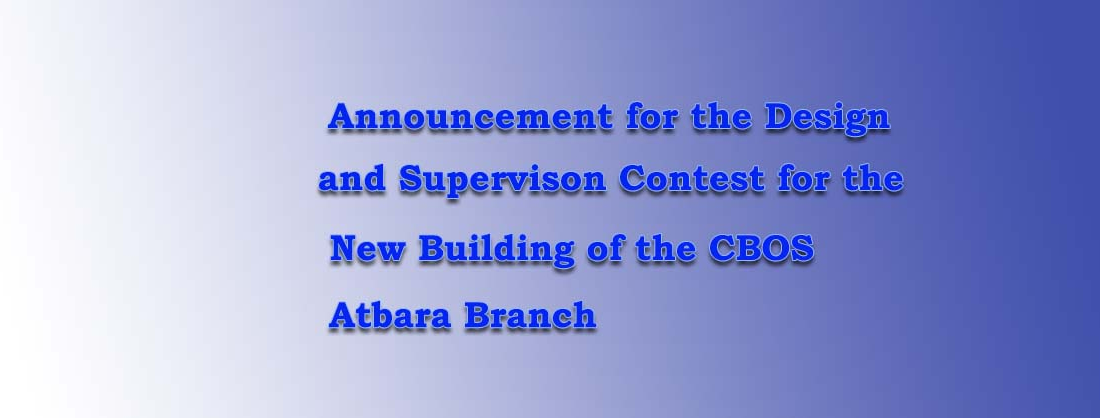 Announcement for the Design and Supervison Contest for the New Building of the CBOS Atbara Branch